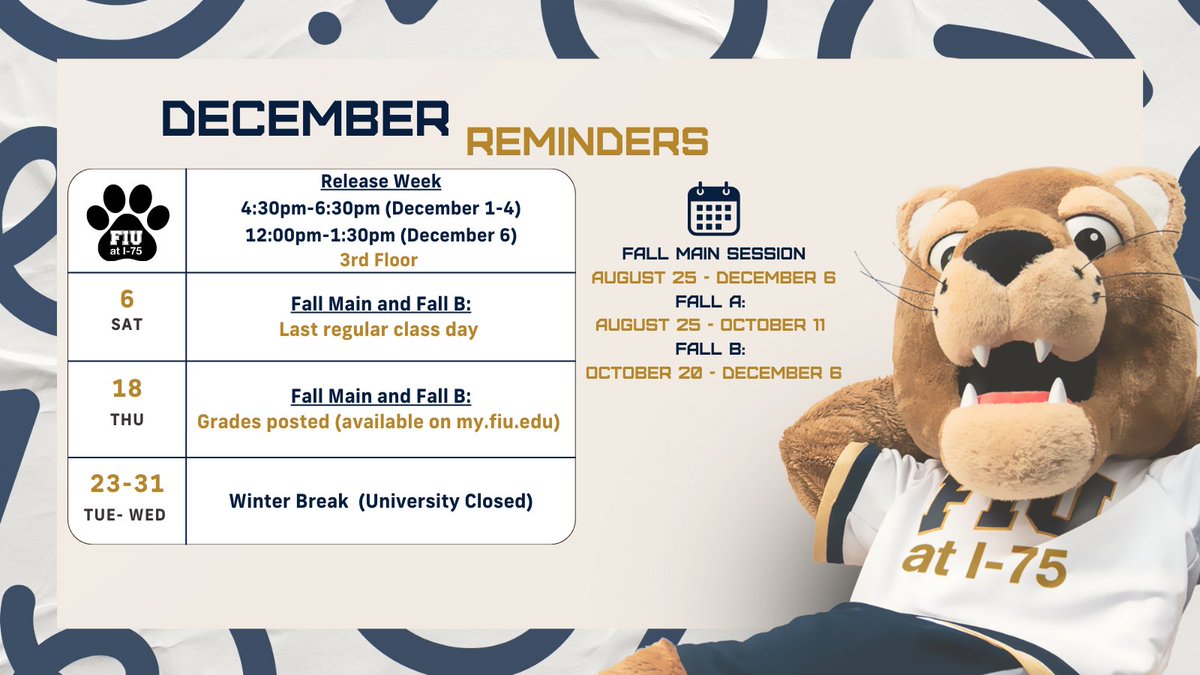 DECEMBER REMINDERS

| FIU at I-75 | Release Week 4:30pm-6:30pm (December 1-4) 12:00pm-1:30pm (December 6) 3rd Floor |
|---|---|
| 6 SAT | Fall Main and Fall B: Last regular class day |
| 18 THU | Fall Main and Fall B: Grades posted (available on my.fiu.edu) |
| 23-31 TUE- WED | Winter Break (University Closed) |

FALL MAIN SESSION
AUGUST 25 - DECEMBER 6
FALL A:
AUGUST 25 - OCTOBER 11
FALL B:
OCTOBER 20 - DECEMBER 6

FIU
at I-75